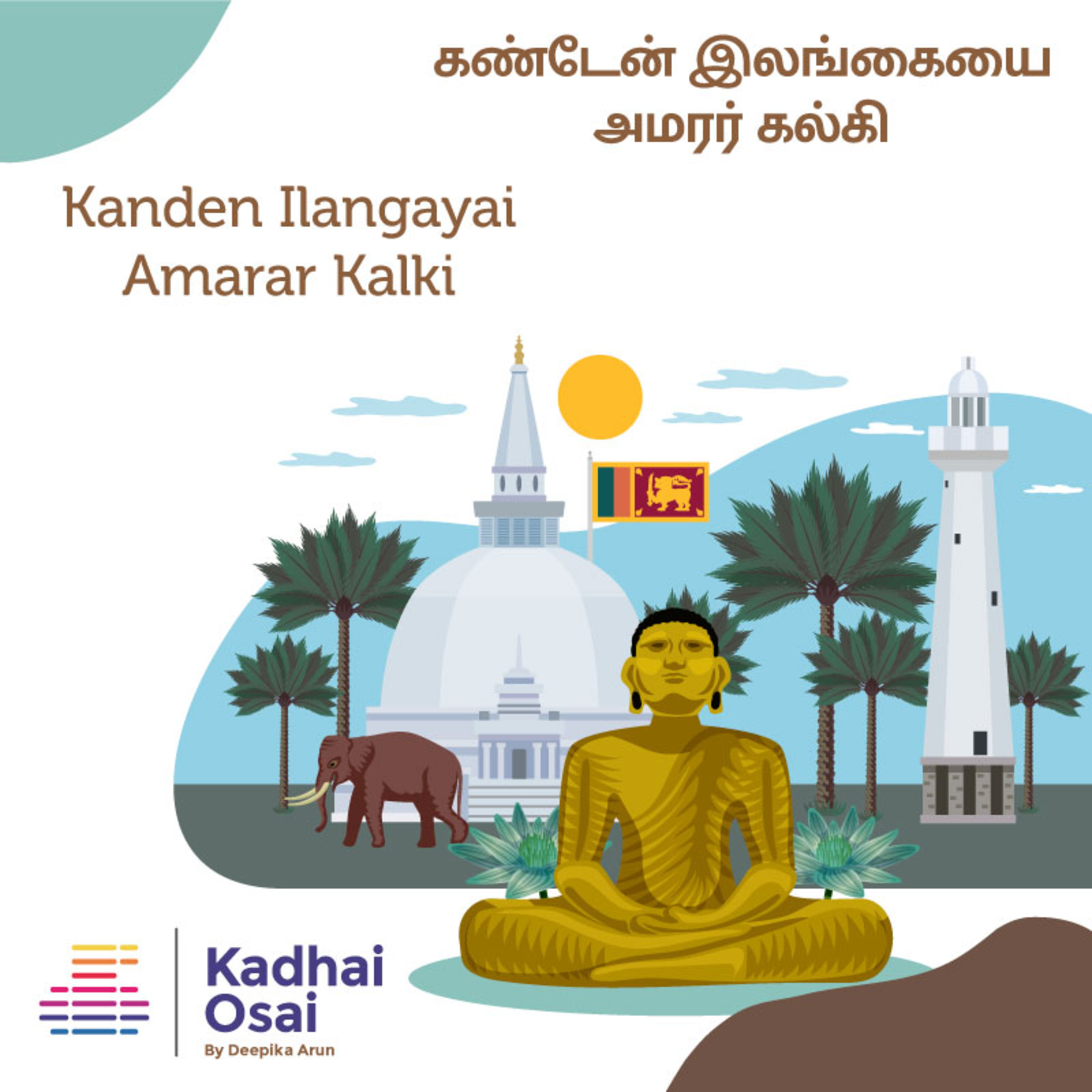 கண்டேன் இலங்கையை
அமரர் கல்கி

Kanden Ilangayai
Amarar Kalki

Kadhai
Osai
By Deepika Arun